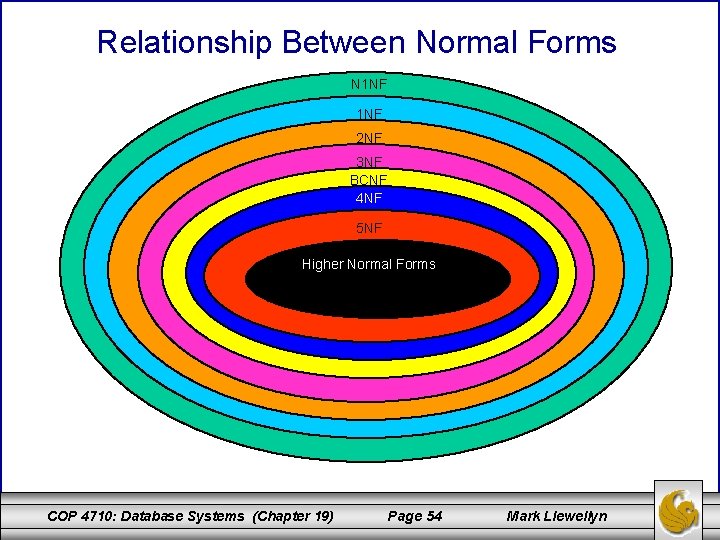 Relationship Between Normal Forms

N1NF

1NF

2NF

3NF

BCNF

4NF

5NF

Higher Normal Forms

COP 4710: Database Systems (Chapter 19) Page 54 Mark Llewellyn